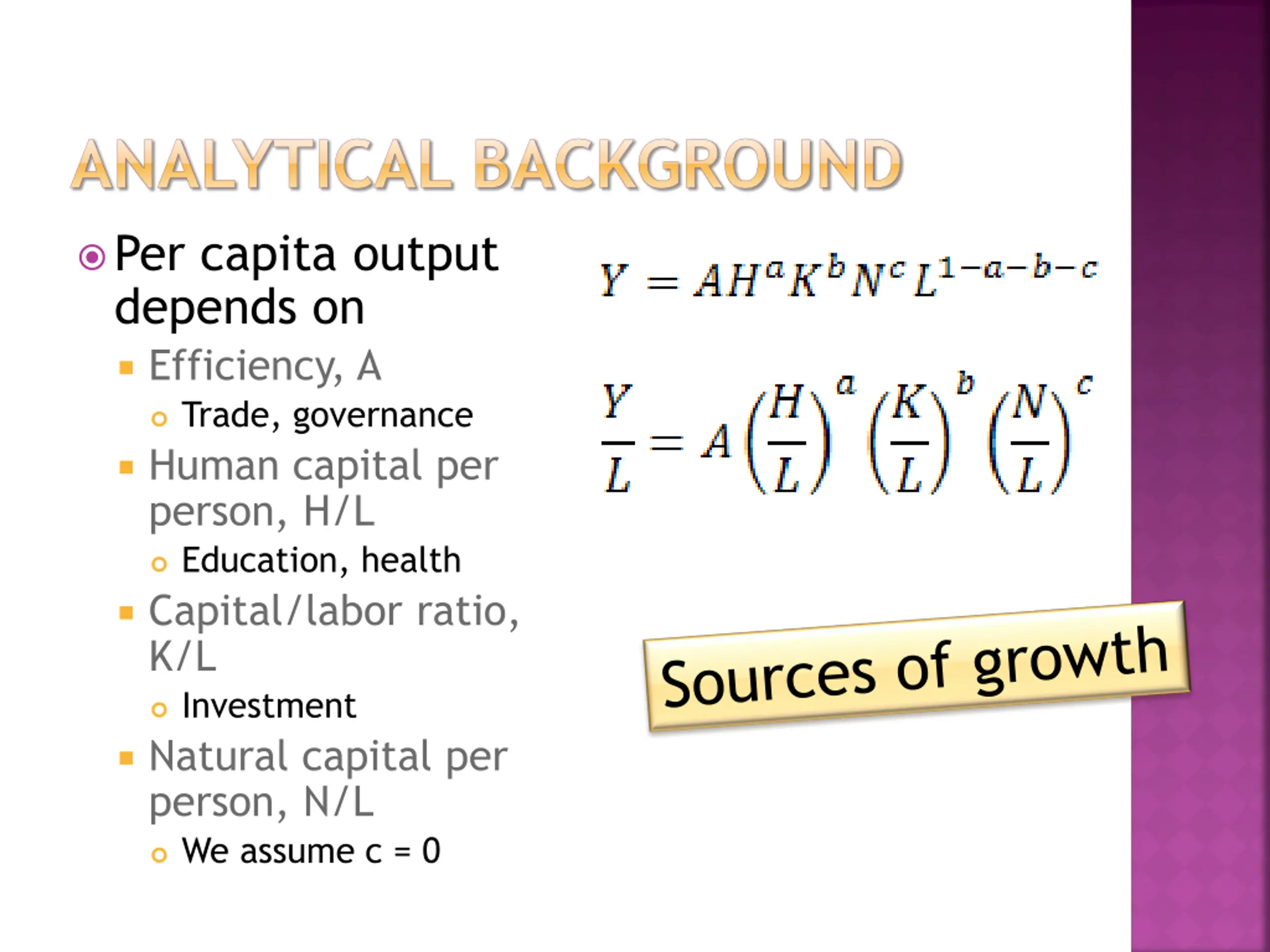 ANALYTICAL BACKGROUND

Per capita output depends on

Efficiency, A

Trade, governance

Human capital per person, H/L

Education, health

Capital/labor ratio, K/L

Investment

Natural capital per person, N/L

We assume c = 0

$Y = AH^aK^bN^cL^{1-a-b-c}$

$\frac{Y}{L} = A\left(\frac{H}{L}\right)^a\left(\frac{K}{L}\right)^b\left(\frac{N}{L}\right)^c$

Sources of growth